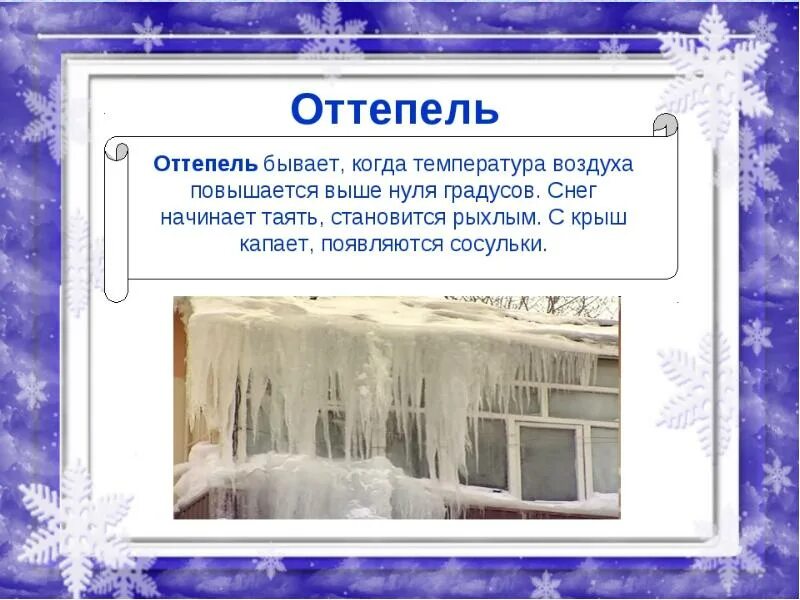 Оттепель

Оттепель бывает, когда температура воздуха повышается выше нуля градусов. Снег начинает таять, становится рыхлым. С крыш капает, появляются сосульки.